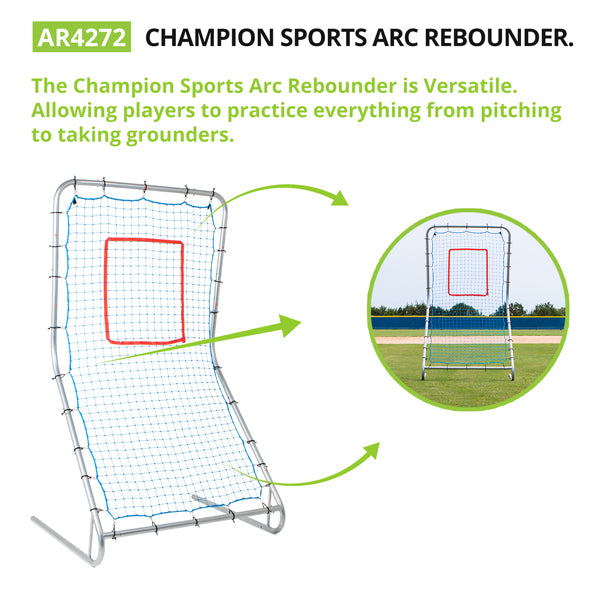 AR4272 CHAMPION SPORTS ARC REBOUNDER.

The Champion Sports Arc Rebounder is Versatile. Allowing players to practice everything from pitching to taking grounders.